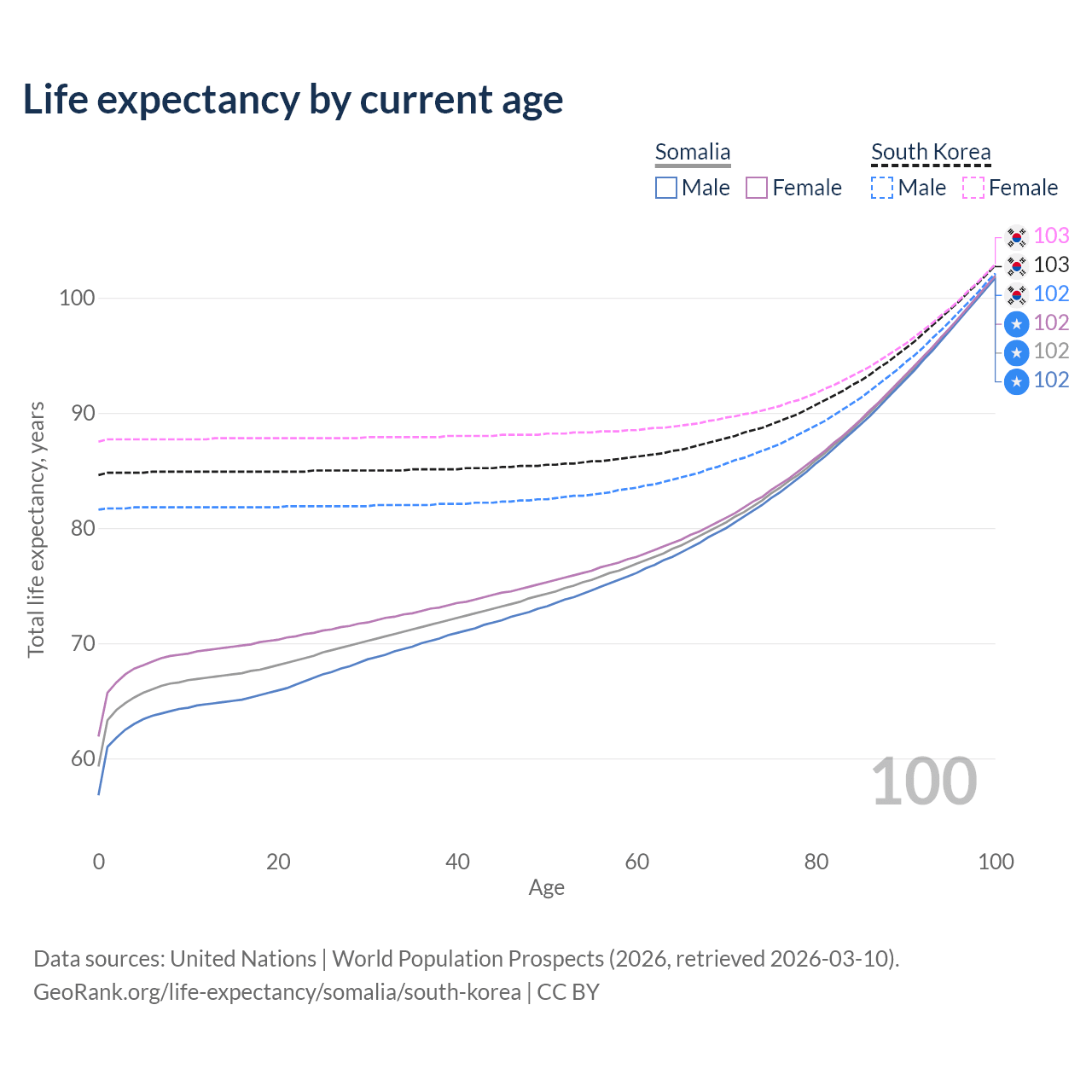 Life expectancy by current age

Somalia
Male Female

South Korea
Male Female

103
103
102
102
102
102

100
90
80
70
60

Total life expectancy, years

100

0
20
40
60
80
100
Age

Data sources: United Nations | World Population Prospects (2026, retrieved 2026-03-10).
GeoRank.org/life-expectancy/somalia/south-korea | CC BY